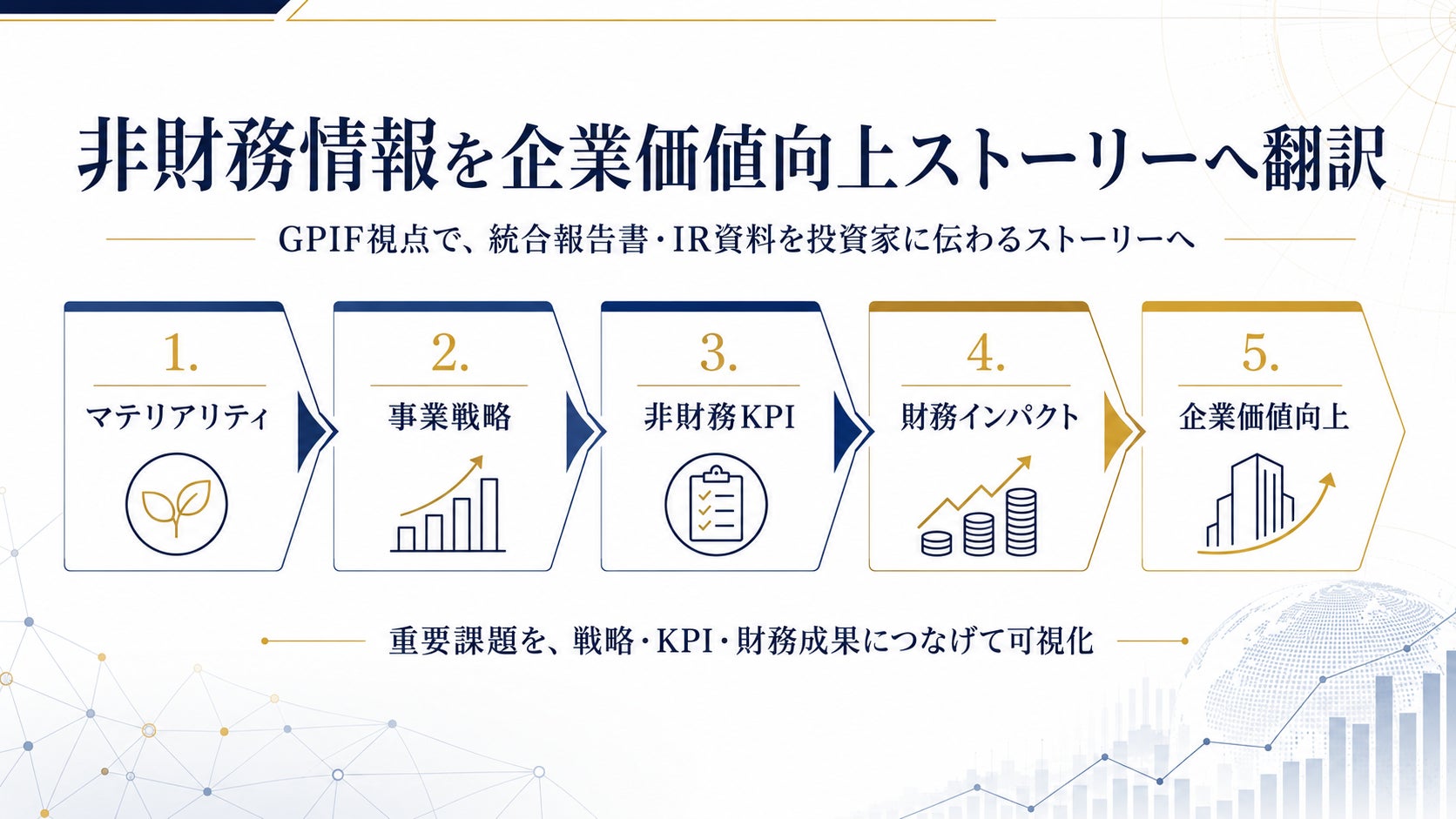 非財務情報を企業価値向上ストーリーへ翻訳

GPIF視点で、統合報告書・IR資料を投資家に伝わるストーリーへ

1.
マテリアリティ

2.
事業戦略

3.
非財務KPI

4.
財務インパクト

5.
企業価値向上

重要課題を、戦略・KPI・財務成果につなげて可視化